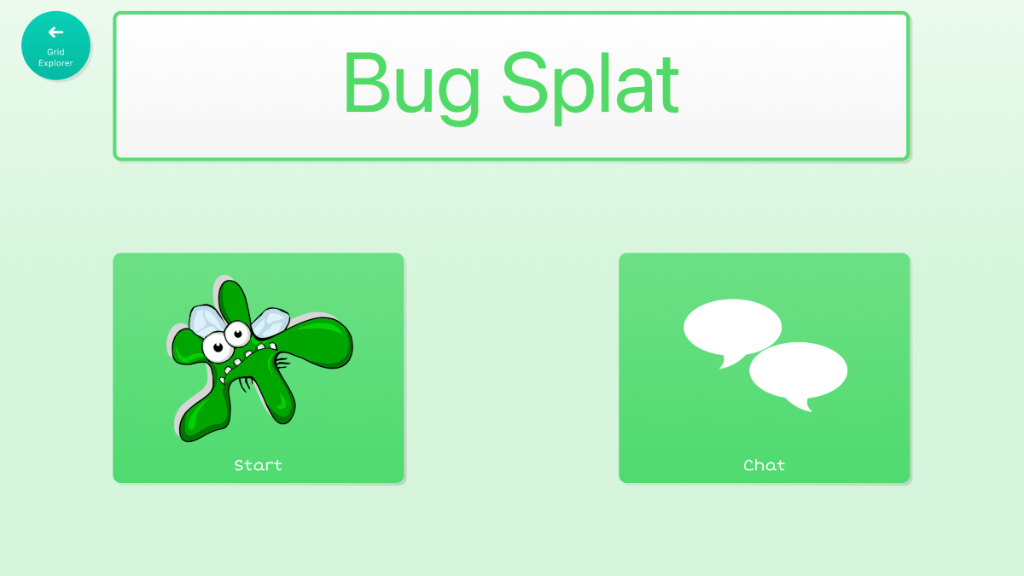 Grid Explorer

Bug Splat

Start

Chat